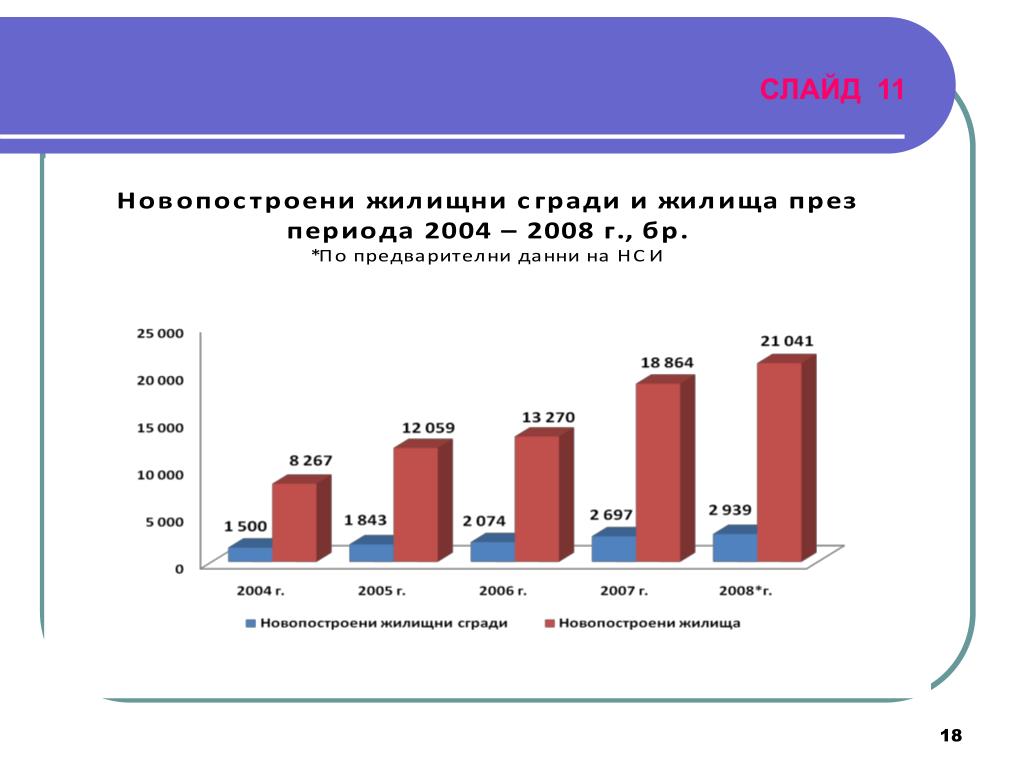 СЛАЙД 11

Новопостроени жилищни сгради и жилища през периода 2004 – 2008 г., бр.
*По предварителни данни на НСИ

25 000
20 000
15 000
10 000
5 000
0

1 500
8 267
1 843
12 059
2 074
13 270
2 697
18 864
2 939
21 041

2004 г.
2005 г.
2006 г.
2007 г.
2008*г.

Новопостроени жилищни сгради
Новопостроени жилища

18